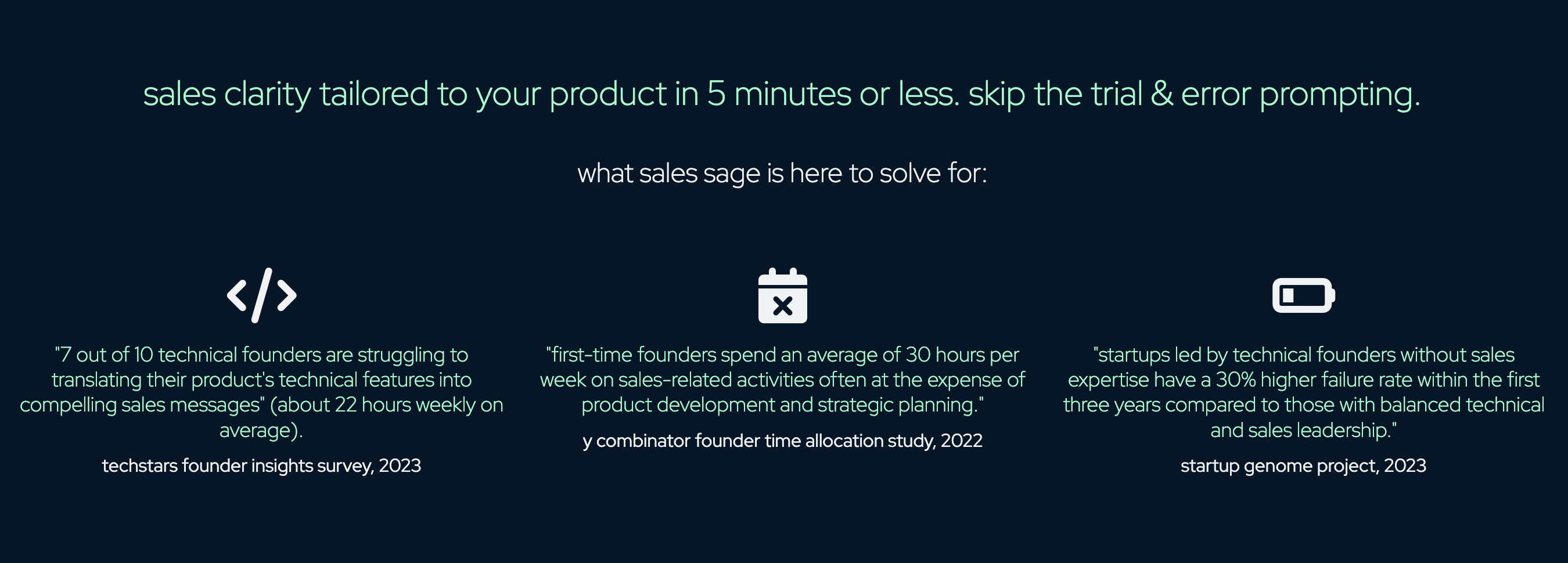 sales clarity tailored to your product in 5 minutes or less. skip the trial & error prompting.

what sales sage is here to solve for:

"7 out of 10 technical founders are struggling to translating their product's technical features into compelling sales messages" (about 22 hours weekly on average).

techstars founder insights survey, 2023

"first-time founders spend an average of 30 hours per week on sales-related activities often at the expense of product development and strategic planning."

y combinator founder time allocation study, 2022

"startups led by technical founders without sales expertise have a 30% higher failure rate within the first three years compared to those with balanced technical and sales leadership."

startup genome project, 2023